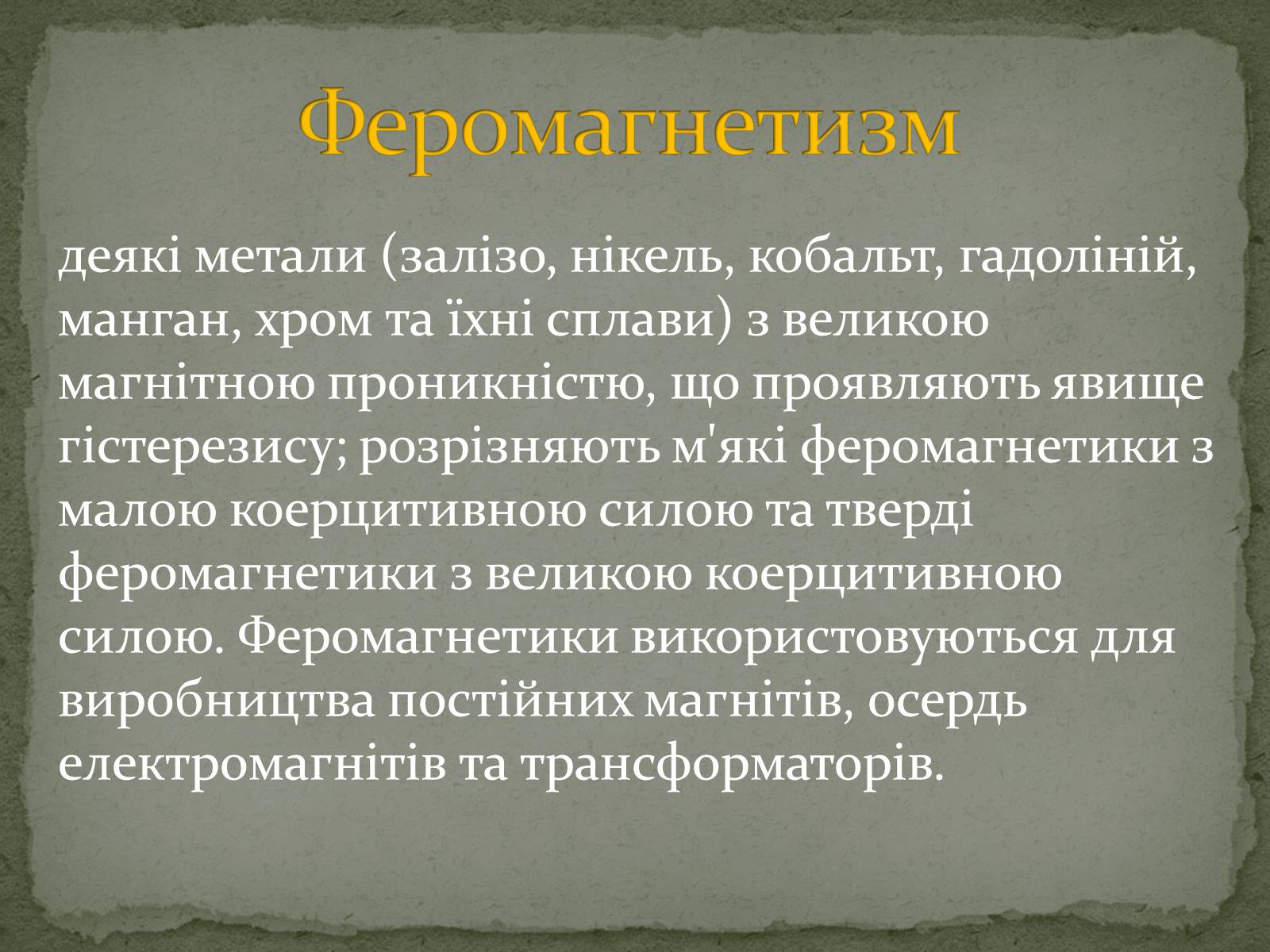 Феромагнетизм

деякі метали (залізо, нікель, кобальт, гадоліній, манган, хром та їхні сплави) з великою магнітною проникністю, що проявляють явище гістерезису; розрізняють м'які феромагнетики з малою коерцитивною силою та тверді феромагнетики з великою коерцитивною силою. Феромагнетики використовуються для виробництва постійних магнітів, осердь електромагнітів та трансформаторів.